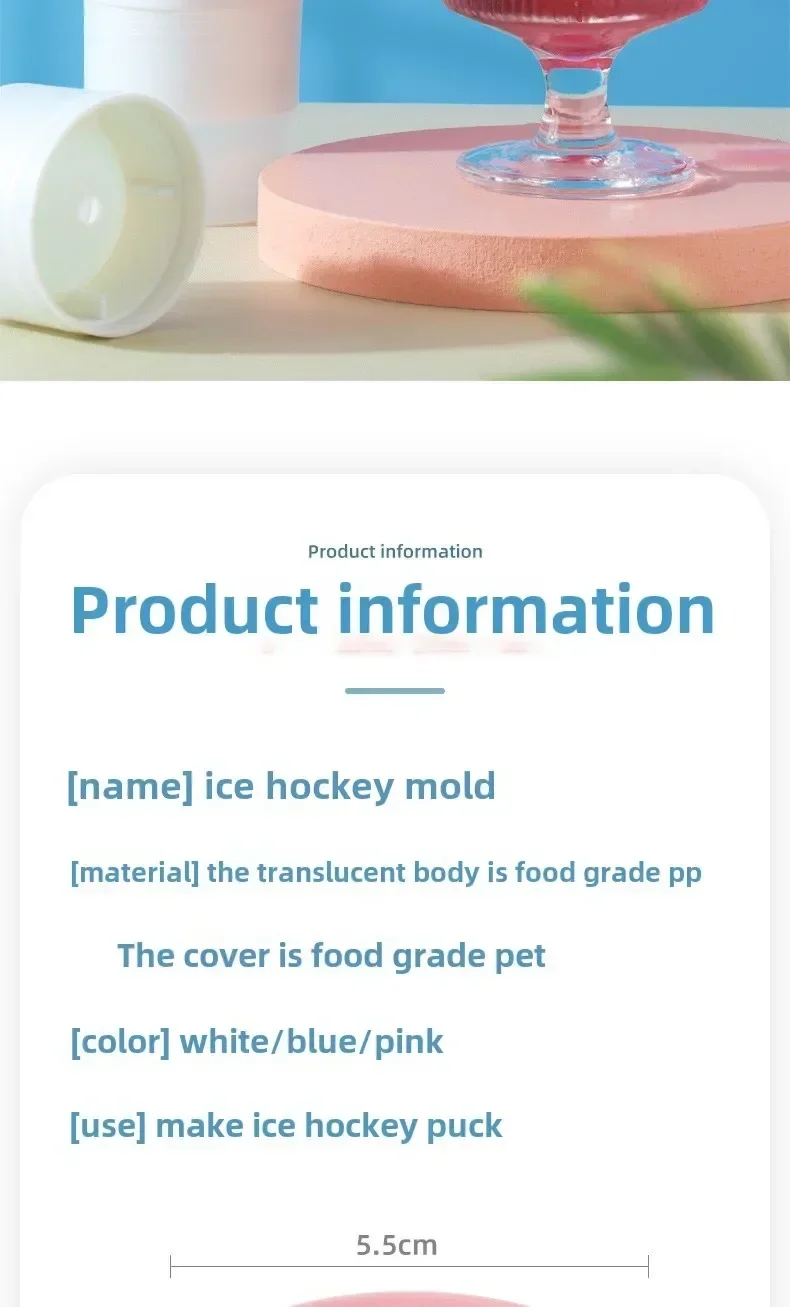 Product information

Product information

[name] ice hockey mold

[material] the translucent body is food grade pp

The cover is food grade pet

[color] white/blue/pink

[use] make ice hockey puck

5.5cm